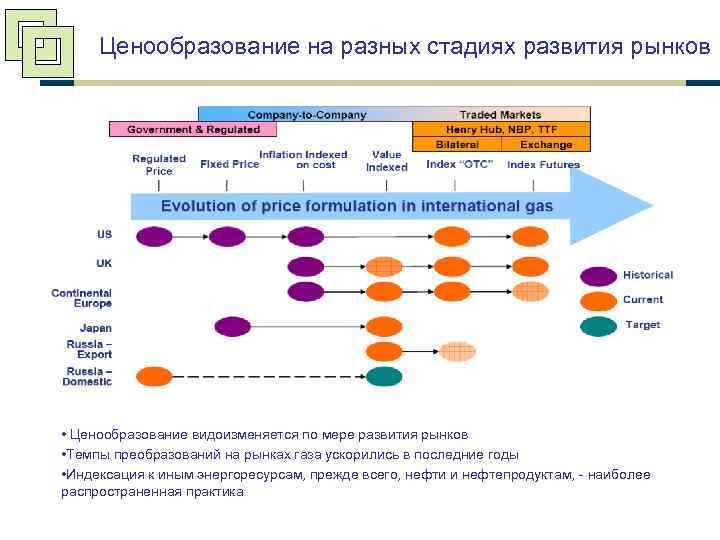 Ценообразование на разных стадиях развития рынков

Company-to-Company

Traded Markets

Government & Regulated

Henry Hub, NBP, TTF

Bilateral

Exchange

Regulated Price

Fixed Price

Inflation Indexed on cost

Value Indexed

Index "OTC"

Index Futures

Evolution of price formulation in international gas

US

UK

Continental Europe

Japan

Russia – Export

Russia – Domestic

Historical

Current

Target

• Ценообразование видоизменяется по мере развития рынков

•Темпы преобразований на рынках газа ускорились в последние годы

•Индексация к иным энергоресурсам, прежде всего, нефти и нефтепродуктам, - наиболее распространенная практика